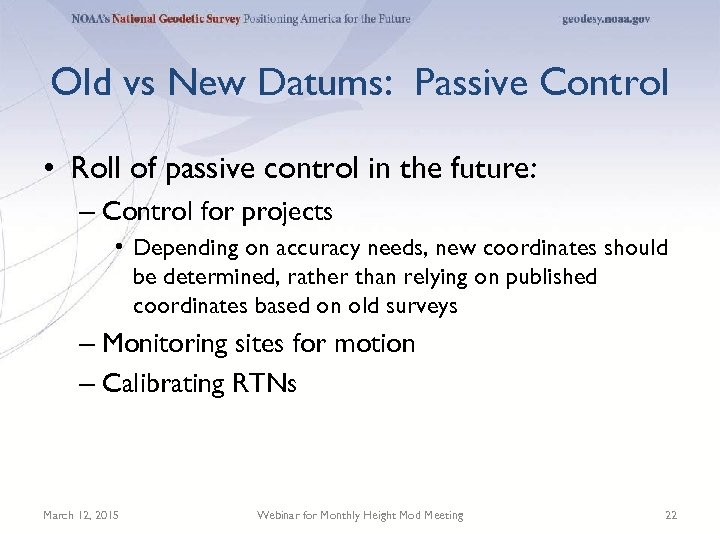 NOAA's National Geodetic Survey Positioning America for the Future

geodesy.noaa.gov

Old vs New Datums: Passive Control

• Roll of passive control in the future:

– Control for projects

• Depending on accuracy needs, new coordinates should be determined, rather than relying on published coordinates based on old surveys

– Monitoring sites for motion

– Calibrating RTNs

March 12, 2015

Webinar for Monthly Height Mod Meeting

22